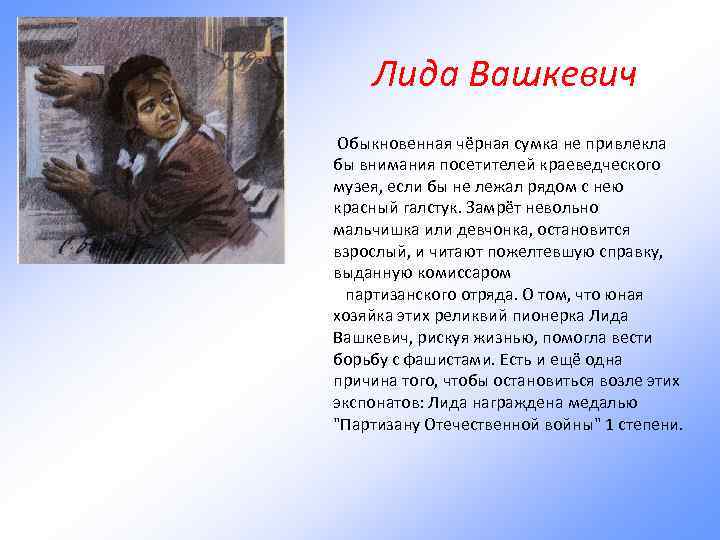 Лида Вашкевич

Обыкновенная чёрная сумка не привлекла бы внимания посетителей краеведческого музея, если бы не лежал рядом с нею красный галстук. Замрёт невольно мальчишка или девчонка, остановится взрослый, и читают пожелтевшую справку, выданную комиссаром
партизанского отряда. О том, что юная хозяйка этих реликвий пионерка Лида Вашкевич, рискуя жизнью, помогла вести борьбу с фашистами. Есть и ещё одна причина того, чтобы остановиться возле этих экспонатов: Лида награждена медалью "Партизану Отечественной войны" 1 степени.